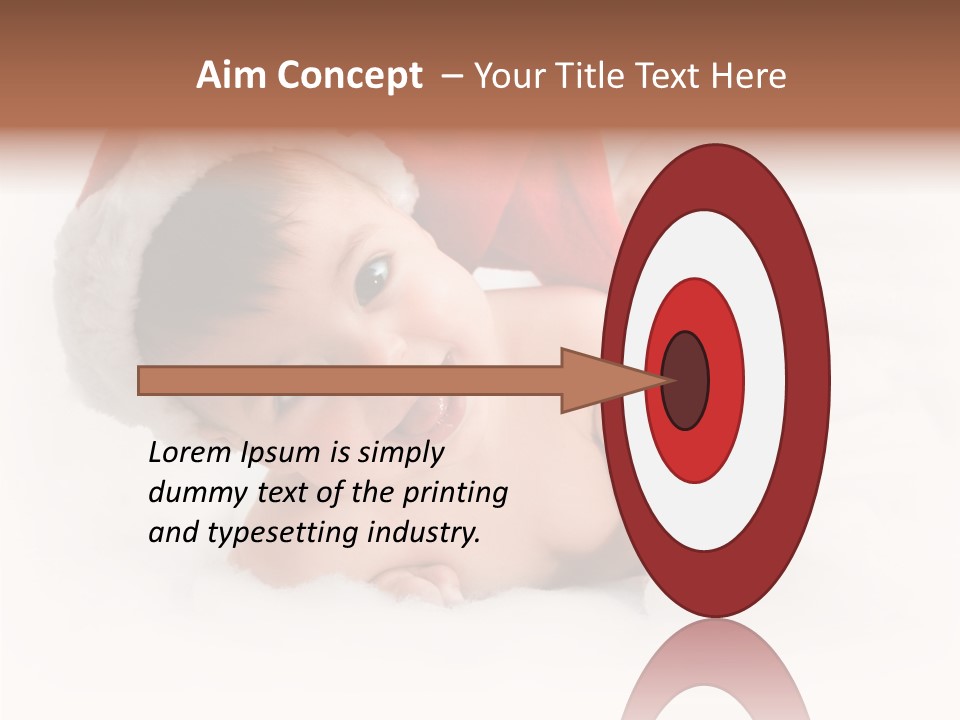 Aim Concept – Your Title Text Here

Lorem Ipsum is simply dummy text of the printing and typesetting industry.